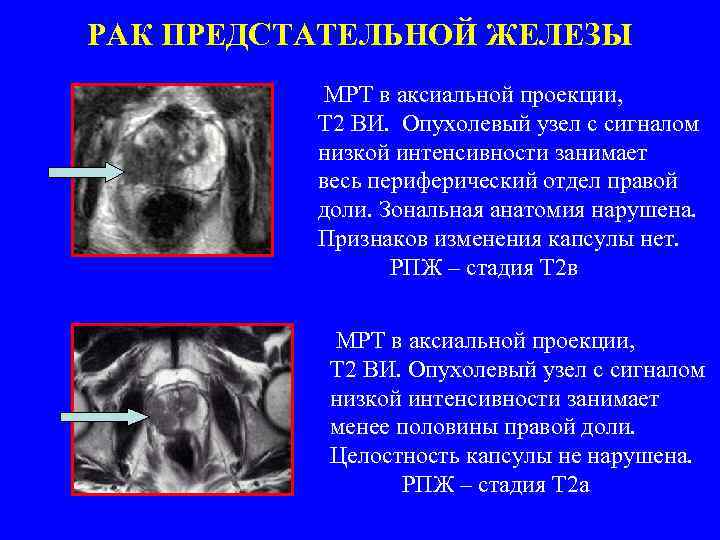 РАК ПРЕДСТАТЕЛЬНОЙ ЖЕЛЕЗЫ

МРТ в аксиальной проекции, Т2 ВИ. Опухолевый узел с сигналом низкой интенсивности занимает весь периферический отдел правой доли. Зональная анатомия нарушена. Признаков изменения капсулы нет.
РПЖ – стадия Т2в

МРТ в аксиальной проекции, Т2 ВИ. Опухолевый узел с сигналом низкой интенсивности занимает менее половины правой доли. Целостность капсулы не нарушена.
РПЖ – стадия Т2а